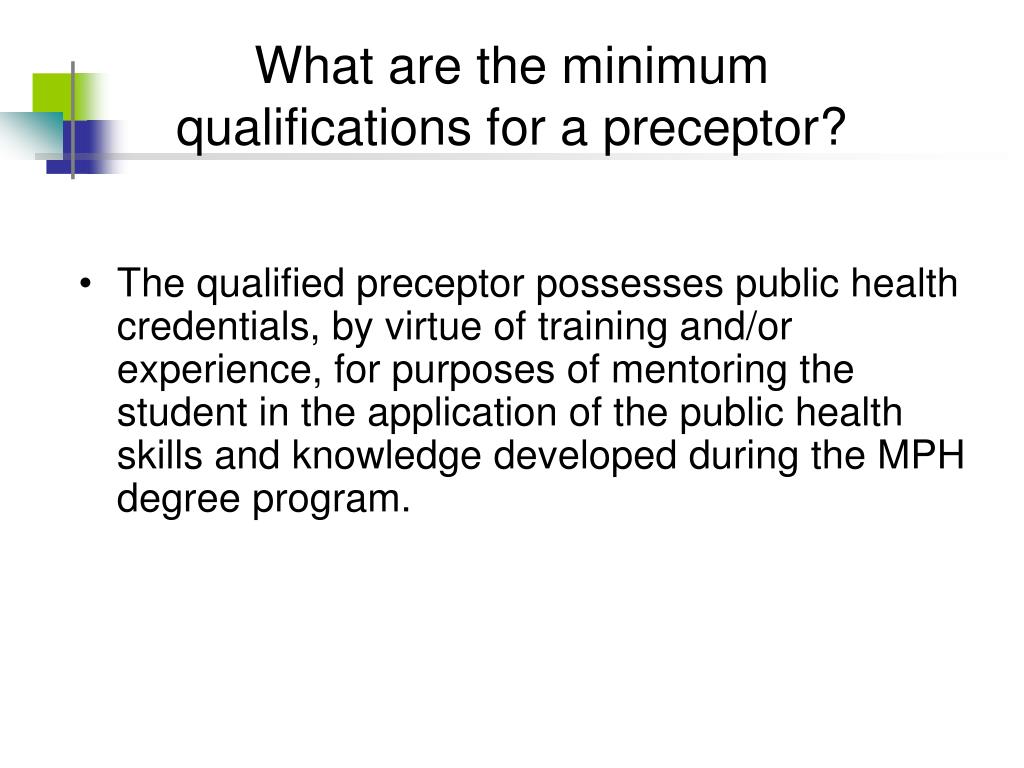 What are the minimum qualifications for a preceptor?

• The qualified preceptor possesses public health credentials, by virtue of training and/or experience, for purposes of mentoring the student in the application of the public health skills and knowledge developed during the MPH degree program.